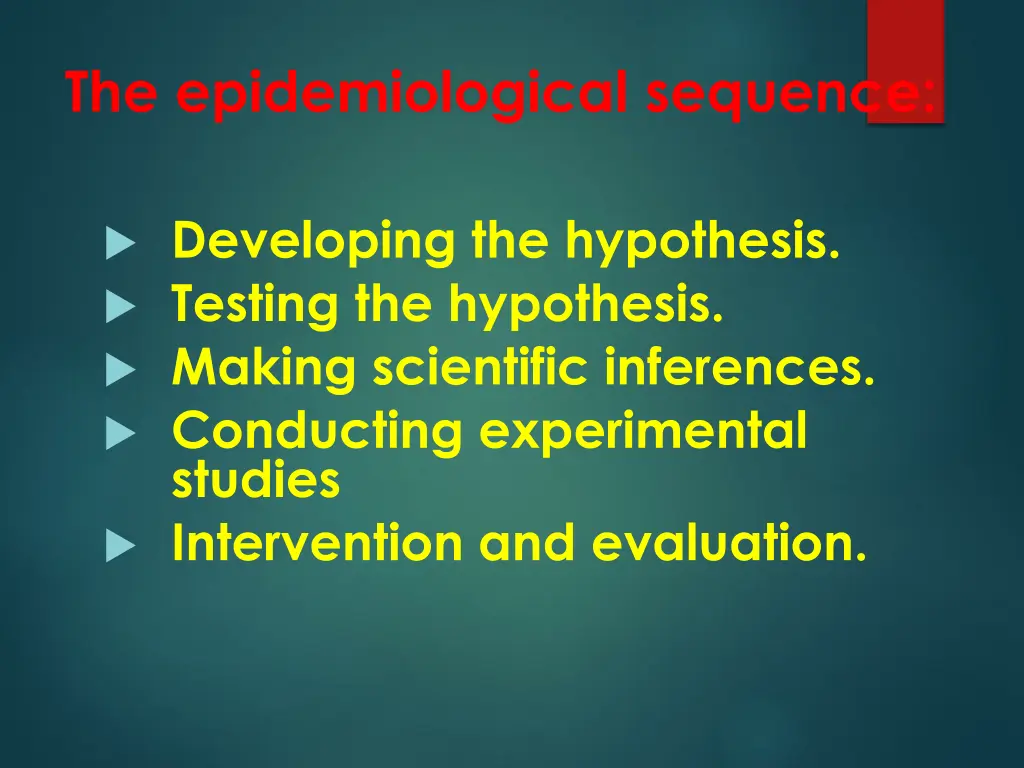 The epidemiological sequence:

Developing the hypothesis.
Testing the hypothesis.
Making scientific inferences.
Conducting experimental studies
Intervention and evaluation.